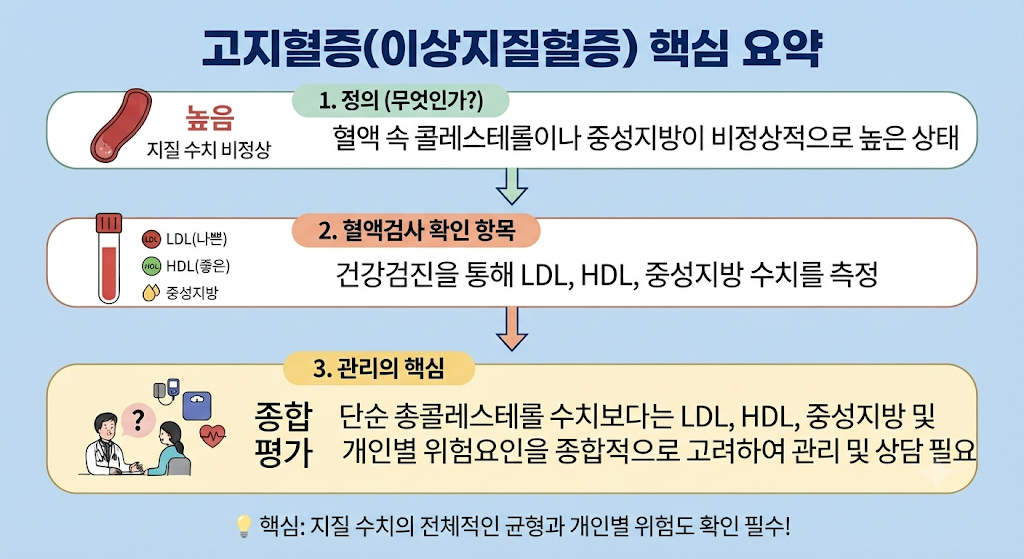 고지혈증(이상지질혈증) 핵심 요약

1. 정의 (무엇인가?)

높음
지질 수치 비정상

혈액 속 콜레스테롤이나 중성지방이 비정상적으로 높은 상태

2. 혈액검사 확인 항목

LDL
LDL(나쁜)
HDL
HDL(좋은)
중성지방

건강검진을 통해 LDL, HDL, 중성지방 수치를 측정

3. 관리의 핵심

?

종합 평가

단순 총콜레스테롤 수치보다는 LDL, HDL, 중성지방 및 개인별 위험요인을 종합적으로 고려하여 관리 및 상담 필요

핵심: 지질 수치의 전체적인 균형과 개인별 위험도 확인 필수!